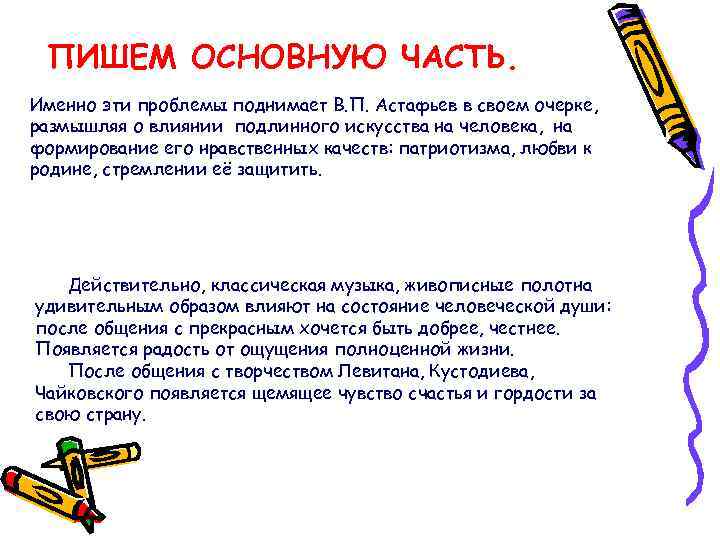 ПИШЕМ ОСНОВНУЮ ЧАСТЬ.

Именно эти проблемы поднимает В.П. Астафьев в своем очерке, размышляя о влиянии подлинного искусства на человека, на формирование его нравственных качеств: патриотизма, любви к родине, стремлении её защитить.

Действительно, классическая музыка, живописные полотна удивительным образом влияют на состояние человеческой души: после общения с прекрасным хочется быть добрее, честнее. Появляется радость от ощущения полноценной жизни.

После общения с творчеством Левитана, Кустодиева, Чайковского появляется щемящее чувство счастья и гордости за свою страну.